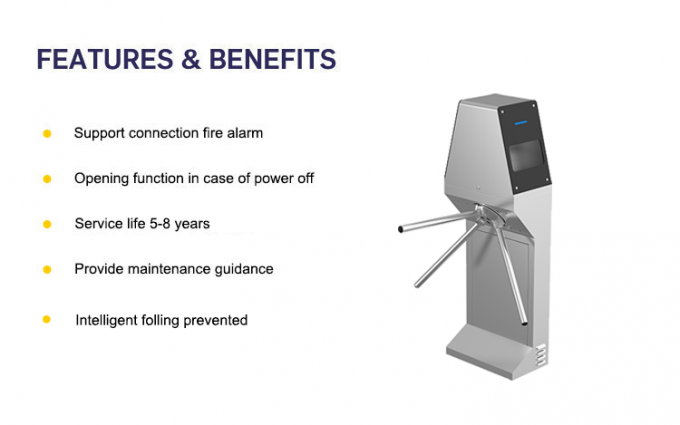 FEATURES & BENEFITS

Support connection fire alarm

Opening function in case of power off

Service life 5-8 years

Provide maintenance guidance

Intelligent folling prevented